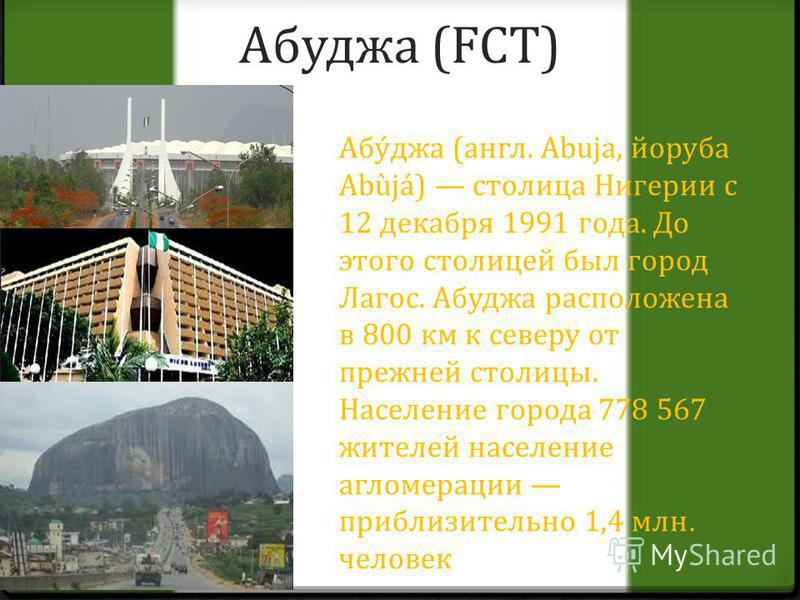 Абуджа (FCT)

Абу́джа (англ. Abuja, йоруба Abùjá) — столица Нигерии с 12 декабря 1991 года. До этого столицей был город Лагос. Абуджа расположена в 800 км к северу от прежней столицы. Население города 778 567 жителей население агломерации — приблизительно 1,4 млн. человек

MyShared